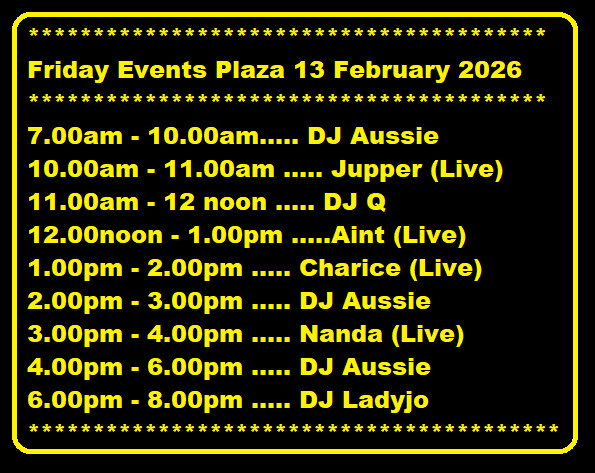 ****************************************

Friday Events Plaza 13 February 2026

****************************************

7.00am - 10.00am..... DJ Aussie
10.00am - 11.00am ..... Jupper (Live)
11.00am - 12 noon ..... DJ Q
12.00noon - 1.00pm .....Aint (Live)
1.00pm - 2.00pm ..... Charice (Live)
2.00pm - 3.00pm ..... DJ Aussie
3.00pm - 4.00pm ..... Nanda (Live)
4.00pm - 6.00pm ..... DJ Aussie
6.00pm - 8.00pm ..... DJ Ladyjo

*****************************************